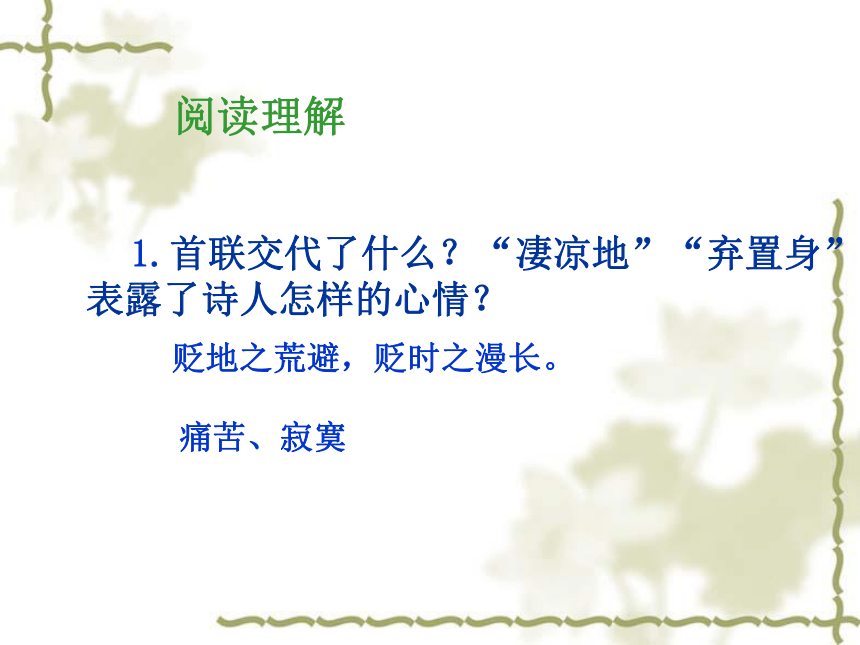 阅读理解

1. 首联交代了什么？“凄凉地”“弃置身”表露了诗人怎样的心情？

贬地之荒避，贬时之漫长。

痛苦、寂寞